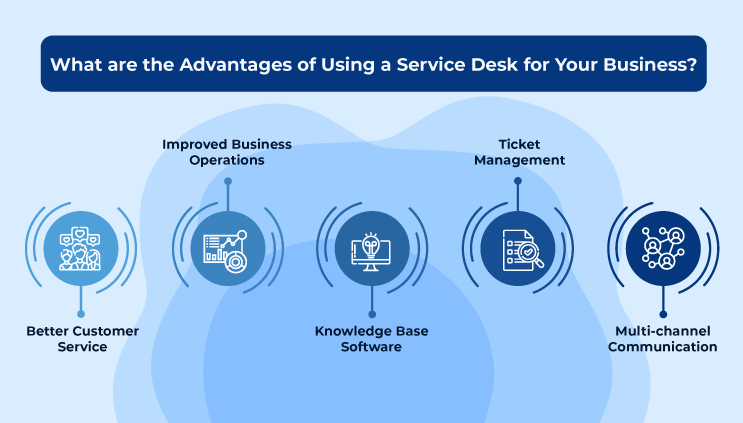 What are the Advantages of Using a Service Desk for Your Business?

Better Customer Service

Improved Business Operations

Knowledge Base Software

Ticket Management

Multi-channel Communication